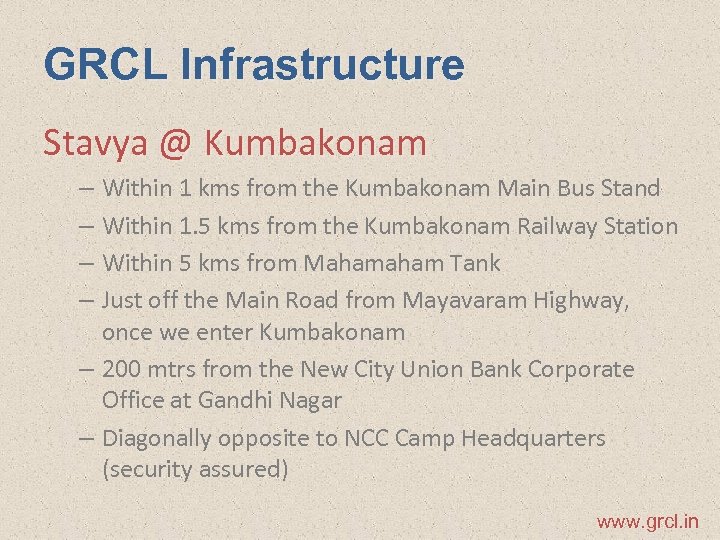 GRCL Infrastructure

Stavya @ Kumbakonam

– Within 1 kms from the Kumbakonam Main Bus Stand
– Within 1.5 kms from the Kumbakonam Railway Station
– Within 5 kms from Mahamaham Tank
– Just off the Main Road from Mayavaram Highway, once we enter Kumbakonam
– 200 mtrs from the New City Union Bank Corporate Office at Gandhi Nagar
– Diagonally opposite to NCC Camp Headquarters (security assured)

www.grcl.in